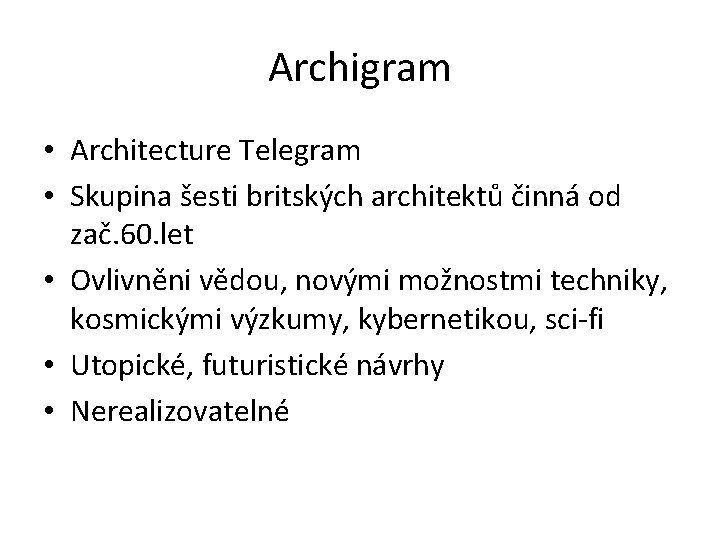 Archigram

• Architecture Telegram
• Skupina šesti britských architektů činná od zač.60.let
• Ovlivněni vědou, novými možnostmi techniky, kosmickými výzkumy, kybernetikou, sci-fi
• Utopické, futuristické návrhy
• Nerealizovatelné